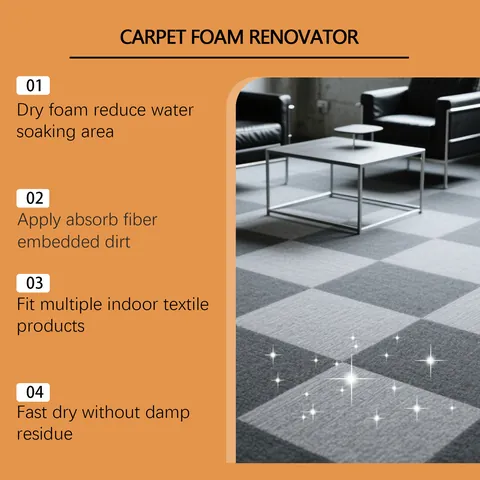 CARPET FOAM RENOVATOR

01
Dry foam reduce water soaking area

02
Apply absorb fiber embedded dirt

03
Fit multiple indoor textile products

04
Fast dry without damp residue